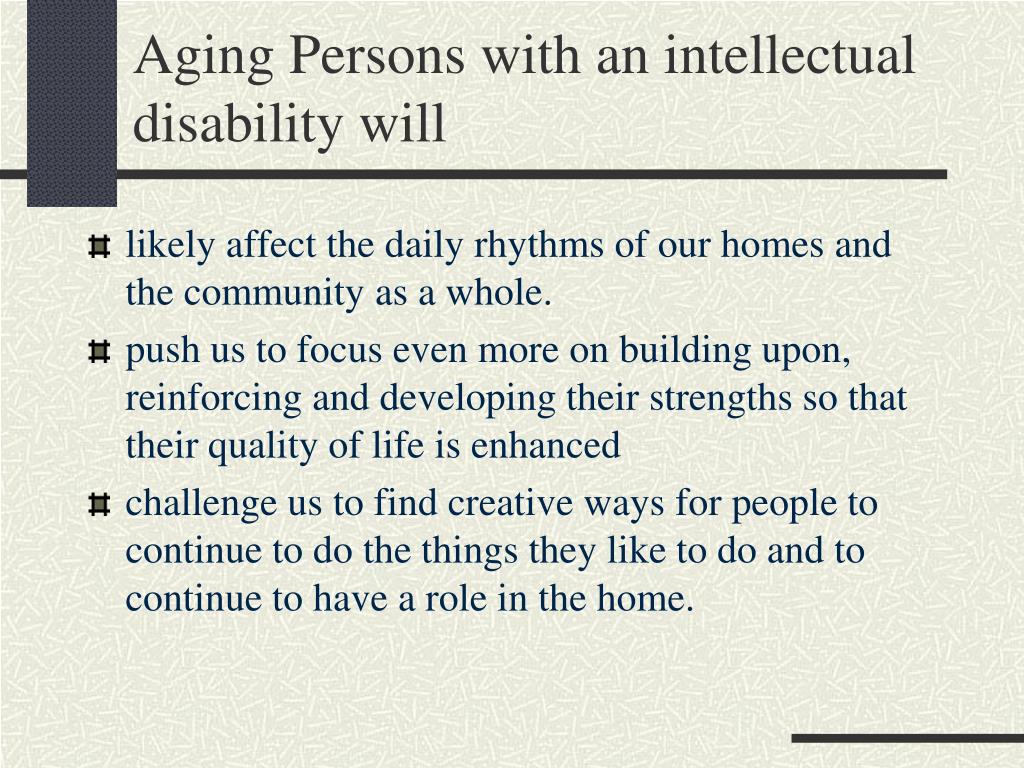 Aging Persons with an intellectual disability will

likely affect the daily rhythms of our homes and the community as a whole.

push us to focus even more on building upon, reinforcing and developing their strengths so that their quality of life is enhanced

challenge us to find creative ways for people to continue to do the things they like to do and to continue to have a role in the home.